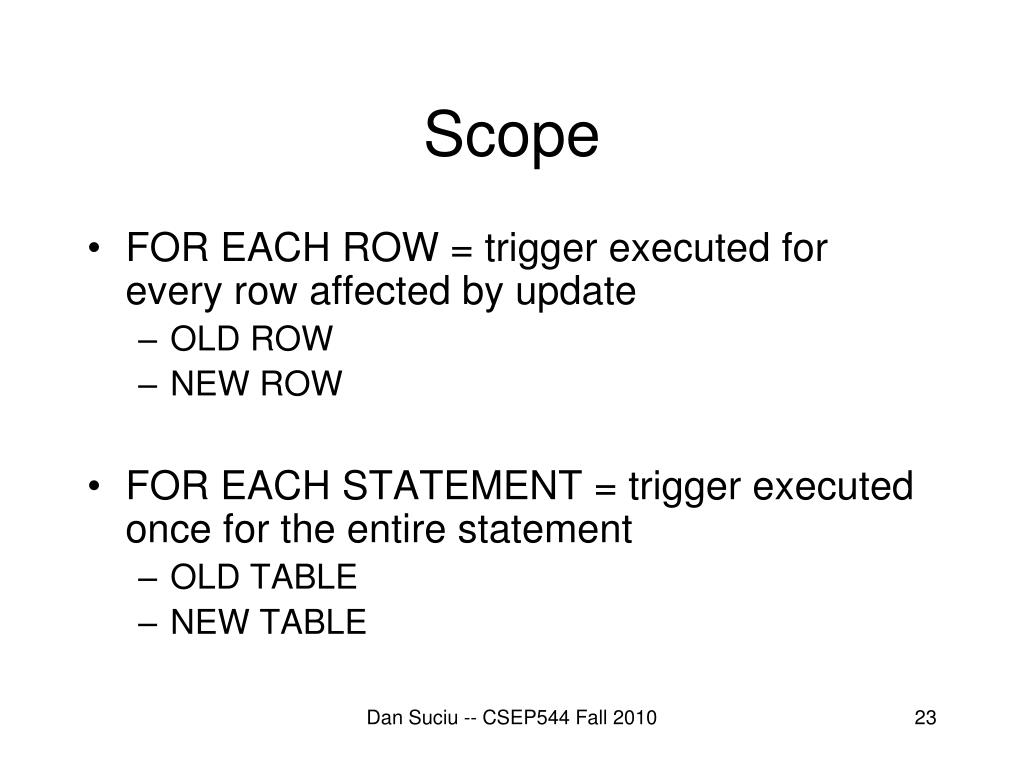 Scope

• FOR EACH ROW = trigger executed for every row affected by update
– OLD ROW
– NEW ROW

• FOR EACH STATEMENT = trigger executed once for the entire statement
– OLD TABLE
– NEW TABLE

Dan Suciu -- CSEP544 Fall 2010

23